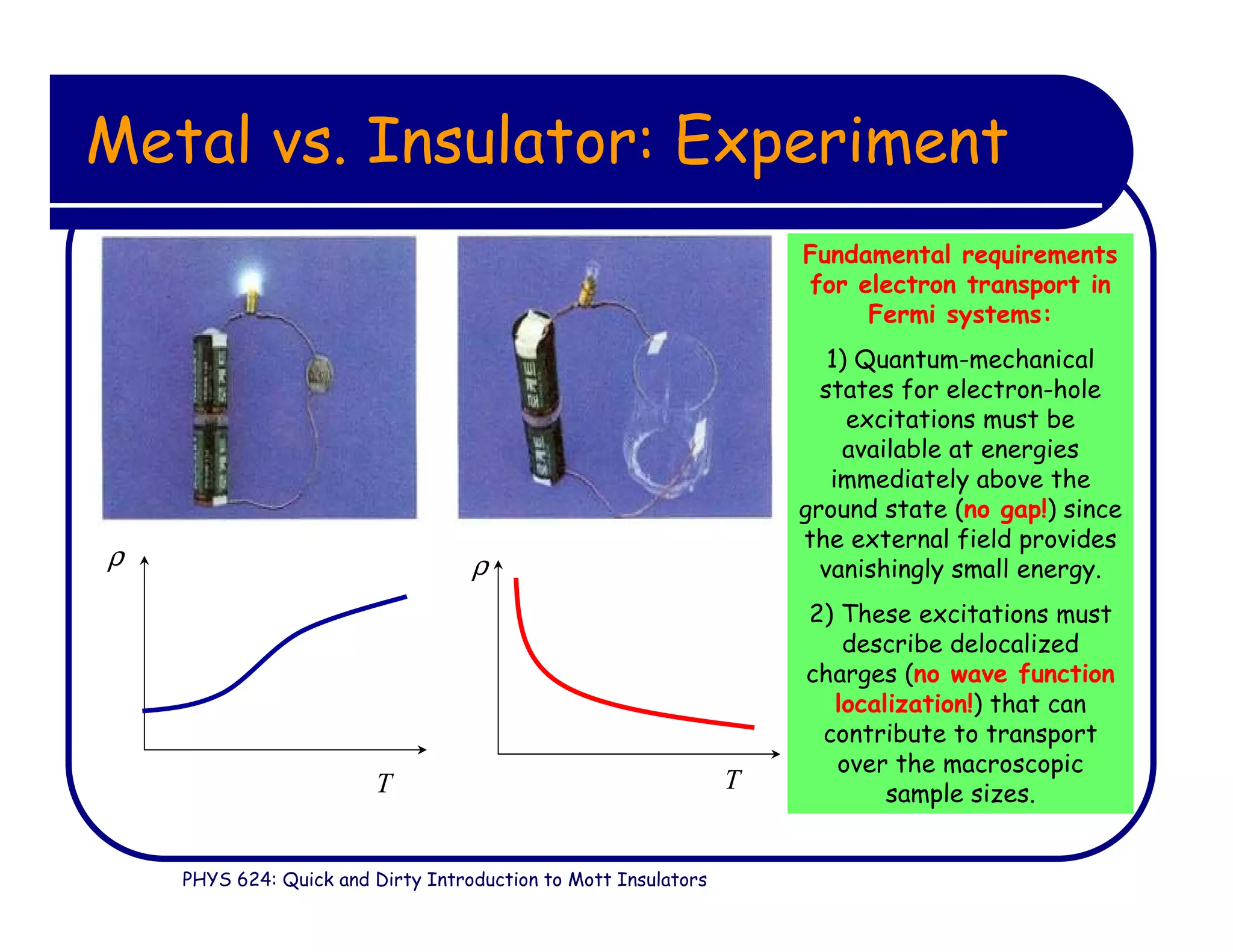 Metal vs. Insulator: Experiment

$\rho$

$T$

$\rho$

$T$

Fundamental requirements for electron transport in Fermi systems:

1) Quantum-mechanical states for electron-hole excitations must be available at energies immediately above the ground state (no gap!) since the external field provides vanishingly small energy.

2) These excitations must describe delocalized charges (no wave function localization!) that can contribute to transport over the macroscopic sample sizes.

PHYS 624: Quick and Dirty Introduction to Mott Insulators